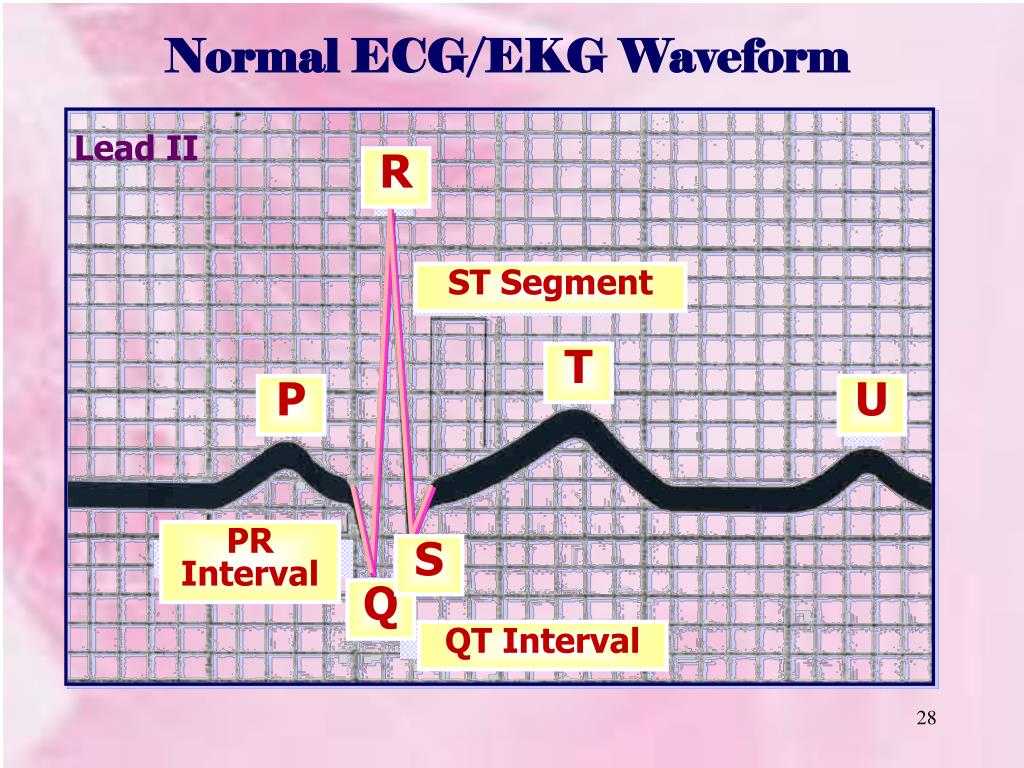 Normal ECG/EKG Waveform

Lead II

R

ST Segment

T

P

U

PR Interval

S

Q

QT Interval

28